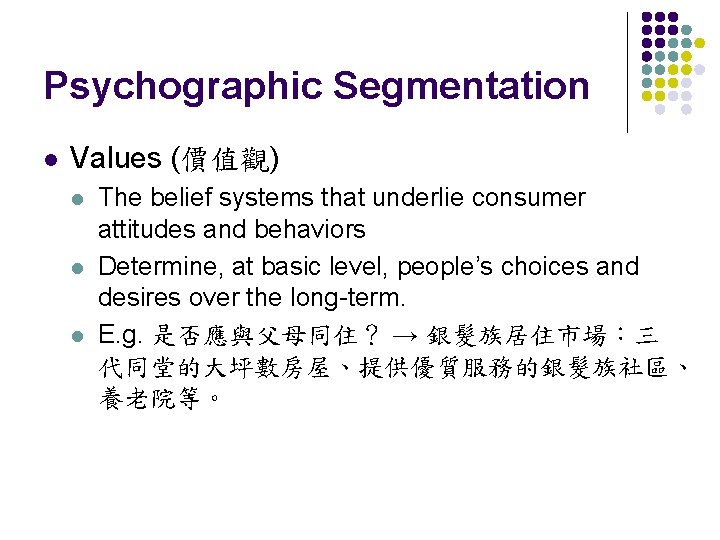 Psychographic Segmentation

Values (價值觀)

The belief systems that underlie consumer attitudes and behaviors

Determine, at basic level, people's choices and desires over the long-term.

E.g. 是否應與父母同住？ → 銀髮族居住市場：三代同堂的大坪數房屋、提供優質服務的銀髮族社區、養老院等。